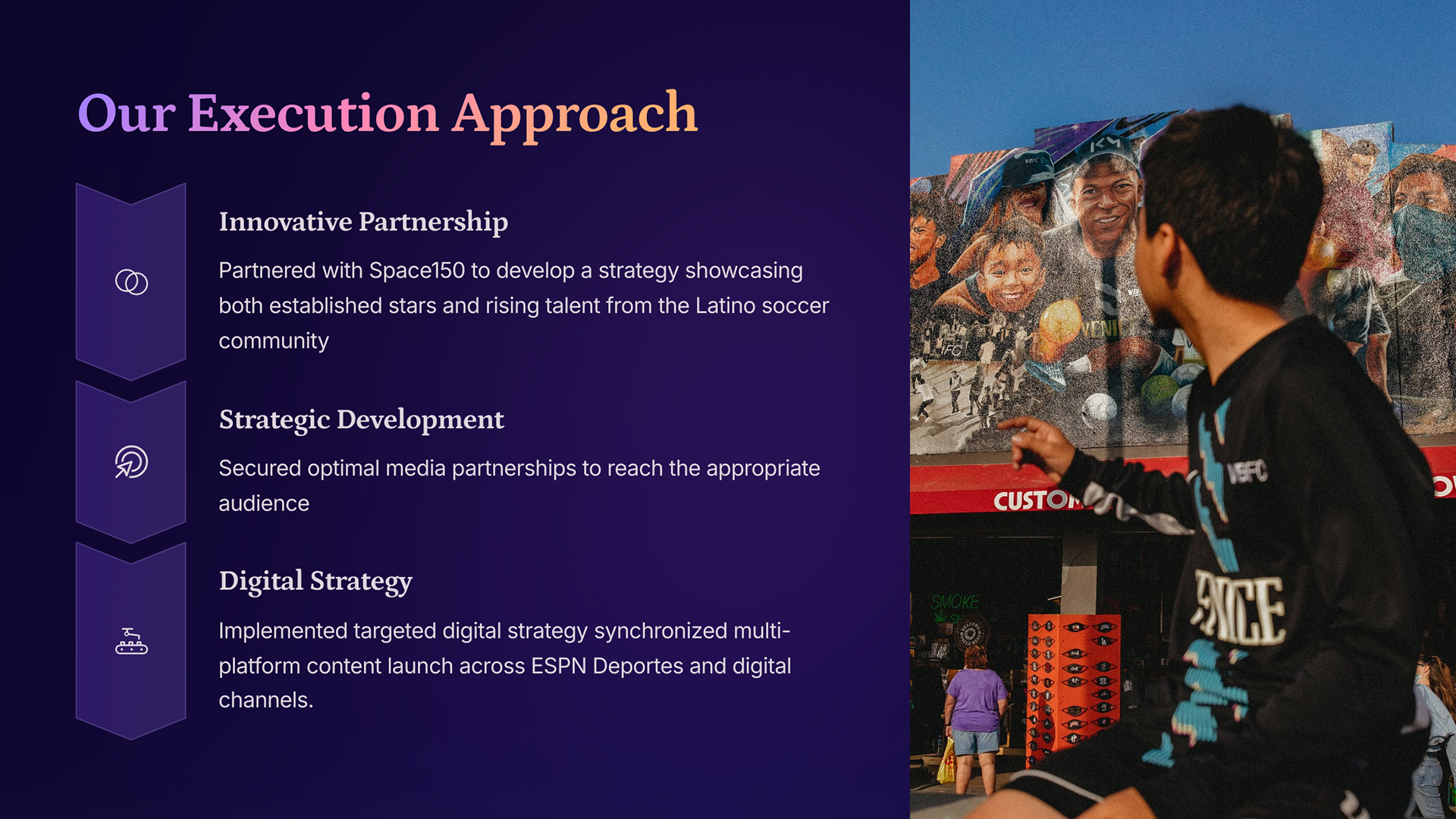 Our Execution Approach

Innovative Partnership

Partnered with Space150 to develop a strategy showcasing both established stars and rising talent from the Latino soccer community

Strategic Development

Secured optimal media partnerships to reach the appropriate audience

Digital Strategy

Implemented targeted digital strategy synchronized multi-platform content launch across ESPN Deportes and digital channels.

CUSTO

SMOKE

VSFC

ENICE